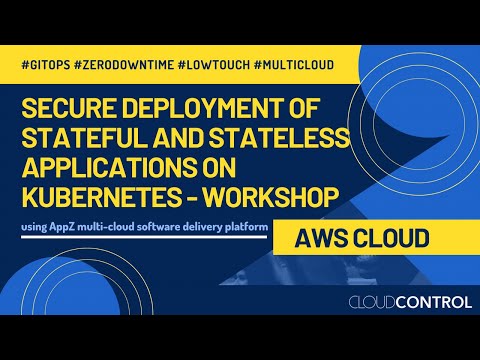 #GITOPS #ZERODOWNTIME #LOWTOUCH #MULTICLOUD

SECURE DEPLOYMENT OF STATEFUL AND STATELESS APPLICATIONS ON KUBERNETES - WORKSHOP

using AppZ multi-cloud software delivery platform

AWS CLOUD

CLOUDCONTROL